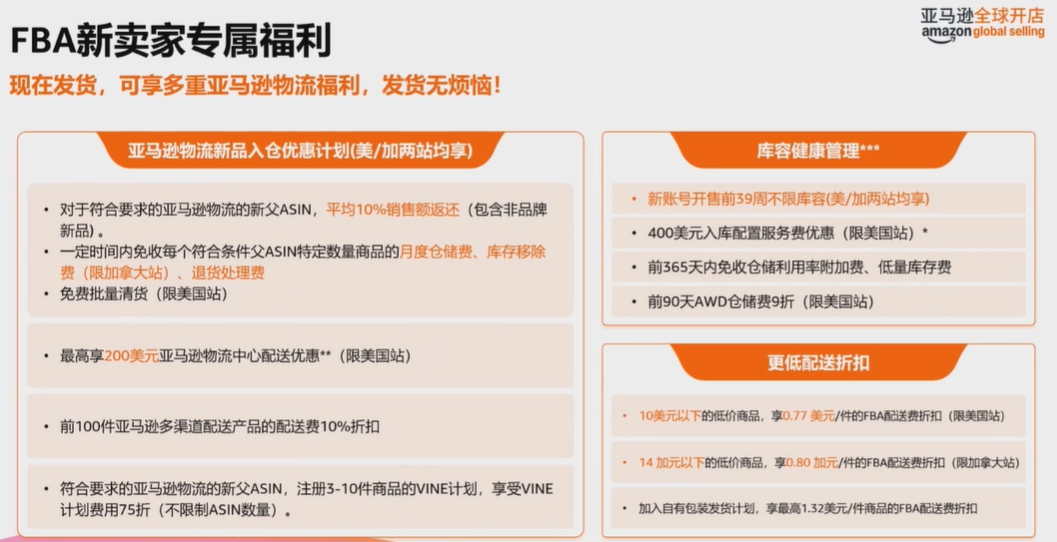 FBA新卖家专属福利

亚马逊全球开店
amazon global selling

现在发货，可享多重亚马逊物流福利，发货无烦恼！

亚马逊物流新品入仓优惠计划(美/加两站均享)

• 对于符合要求的亚马逊物流的新父ASIN，平均10%销售额返还（包含非品牌新品）。
• 一定时间内免收每个符合条件父ASIN特定数量商品的月度仓储费、库存移除费（限加拿大站）、退货处理费
• 免费批量清货（限美国站）

• 最高享200美元亚马逊物流中心配送优惠**（限美国站）

• 前100件亚马逊多渠道配送产品的配送费10%折扣

• 符合要求的亚马逊物流的新父ASIN，注册3-10件商品的VINE计划，享受VINE计划费用75折（不限制ASIN数量）。

库容健康管理***

• 新账号开售前39周不限库容(美/加两站均享)
• 400美元入库配置服务费优惠（限美国站）*
• 前365天内免收仓储利用率附加费、低量库存费
• 前90天AWD仓储费9折（限美国站）

更低配送折扣

• 10美元以下的低价商品，享0.77 美元/件的FBA配送费折扣（限美国站）
• 14 加元以下的低价商品，享0.80 加元/件的FBA配送费折扣（限加拿大站）
• 加入自有包装发货计划，享最高1.32美元/件商品的FBA配送费折扣